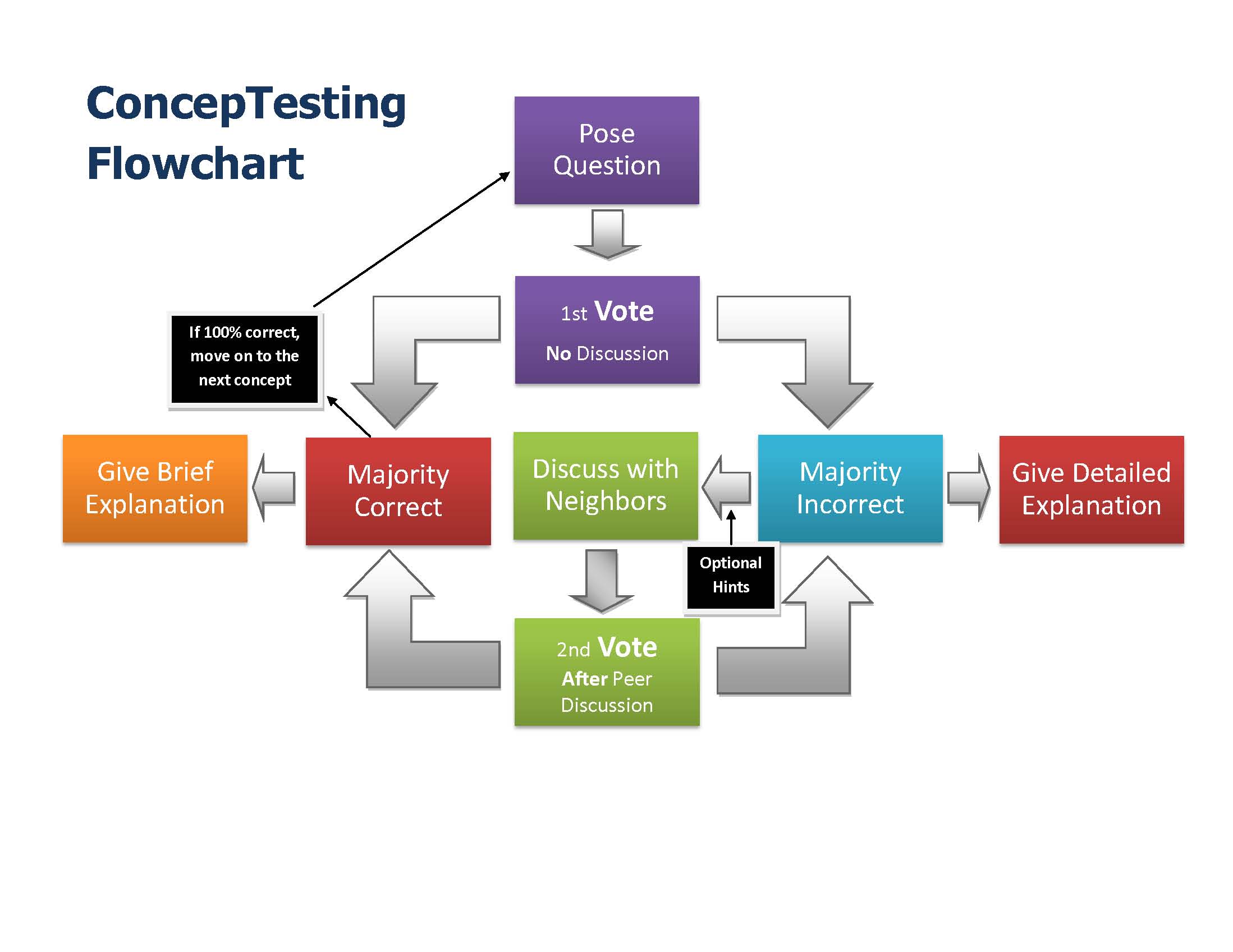 ConcepTesting Flowchart

Pose Question

1st Vote
No Discussion

If 100% correct, move on to the next concept

Give Brief Explanation

Majority Correct

Discuss with Neighbors

Majority Incorrect

Give Detailed Explanation

Optional Hints

2nd Vote
After Peer Discussion